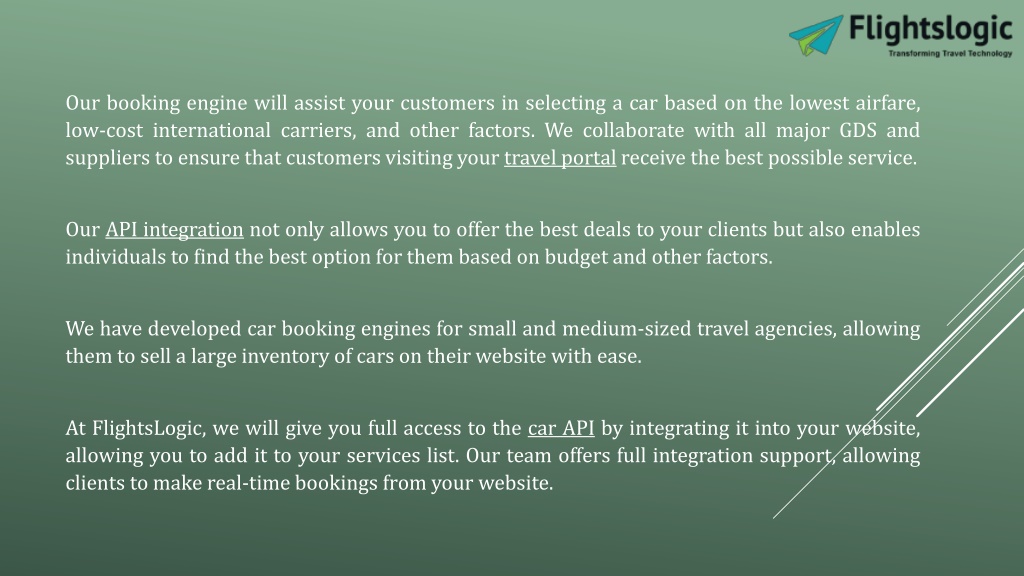 Flightslogic
Transforming Travel Technology

Our booking engine will assist your customers in selecting a car based on the lowest airfare, low-cost international carriers, and other factors. We collaborate with all major GDS and suppliers to ensure that customers visiting your travel portal receive the best possible service.

Our API integration not only allows you to offer the best deals to your clients but also enables individuals to find the best option for them based on budget and other factors.

We have developed car booking engines for small and medium-sized travel agencies, allowing them to sell a large inventory of cars on their website with ease.

At FlightsLogic, we will give you full access to the car API by integrating it into your website, allowing you to add it to your services list. Our team offers full integration support, allowing clients to make real-time bookings from your website.